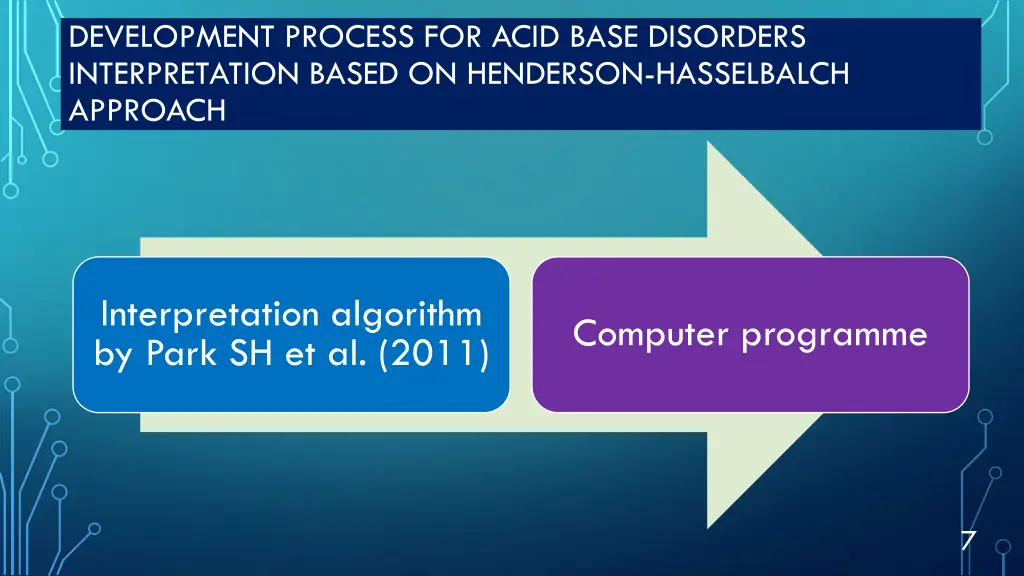 DEVELOPMENT PROCESS FOR ACID BASE DISORDERS INTERPRETATION BASED ON HENDERSON-HASSELBALCH APPROACH

Interpretation algorithm by Park SH et al. (2011)

Computer programme

7